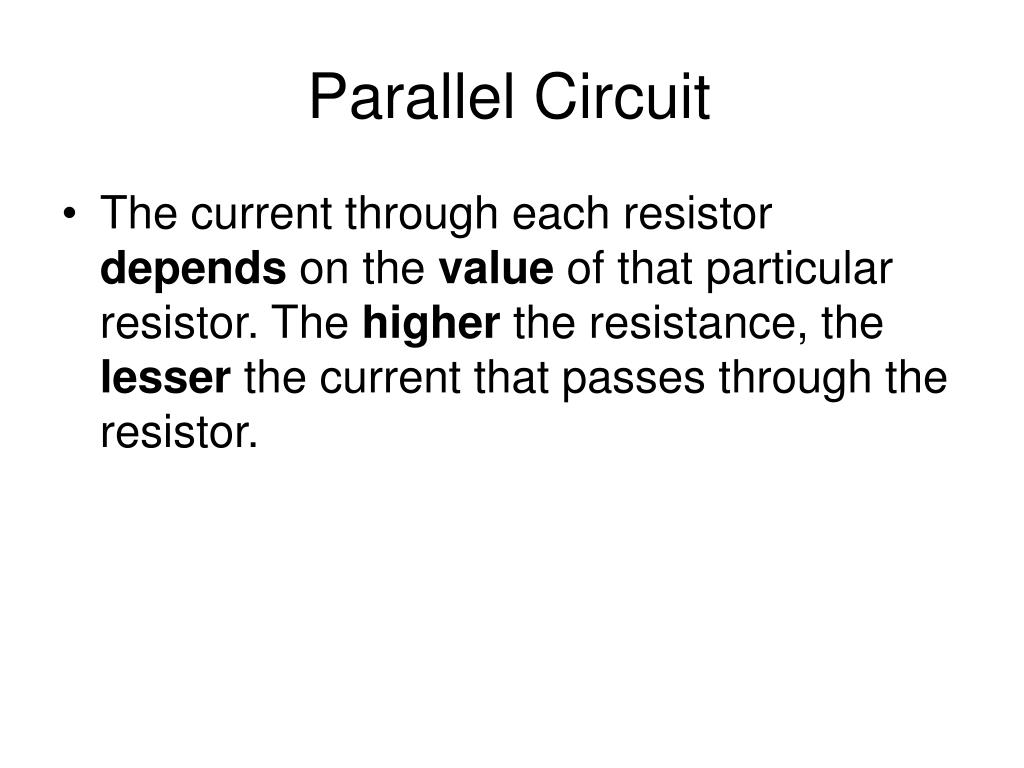 Parallel Circuit

• The current through each resistor depends on the value of that particular resistor. The higher the resistance, the lesser the current that passes through the resistor.